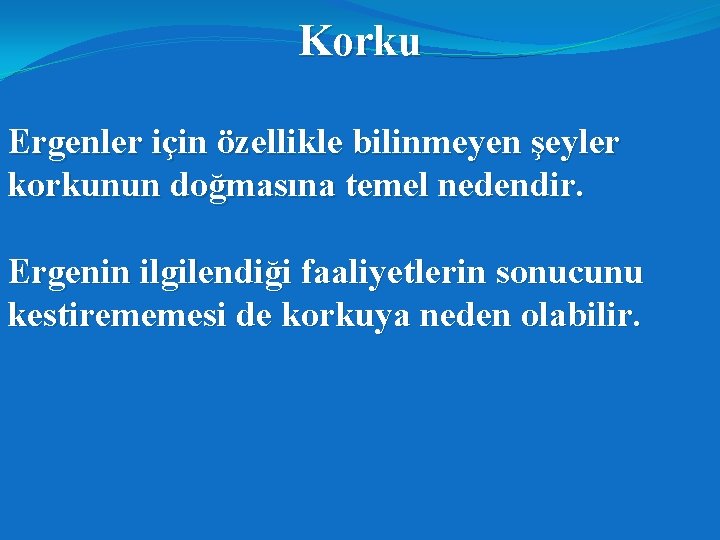 Korku

Ergenler için özellikle bilinmeyen şeyler korkunun doğmasına temel nedendir.

Ergenin ilgilendiği faaliyetlerin sonucunu kestirememesi de korkuya neden olabilir.